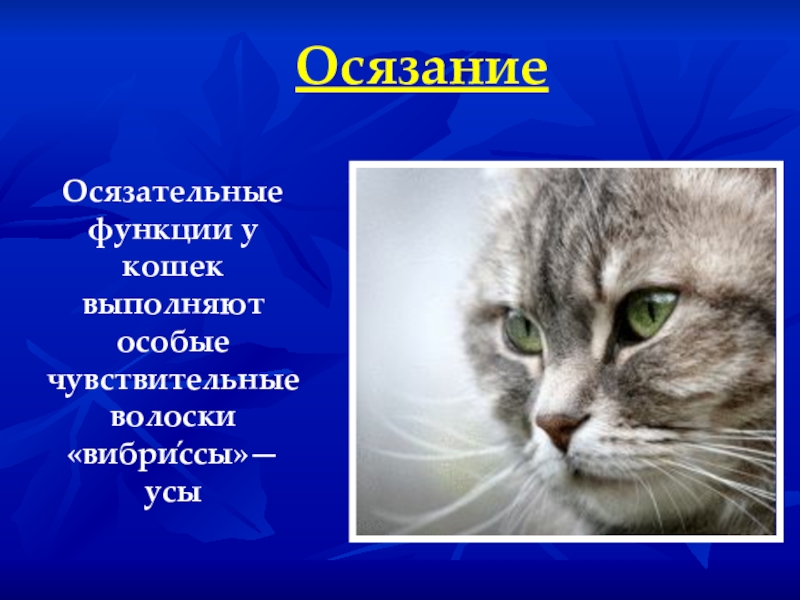 Осязание

Осязательные функции у кошек выполняют особые чувствительные волоски «вибри́ссы»— усы